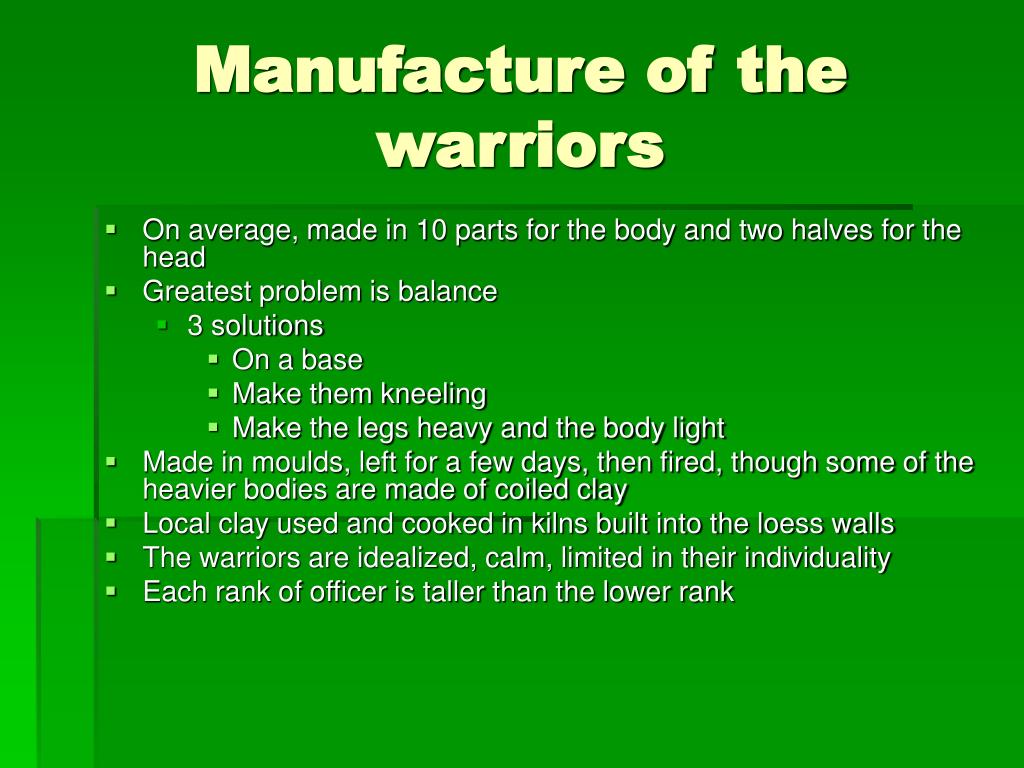 Manufacture of the warriors

- On average, made in 10 parts for the body and two halves for the head
- Greatest problem is balance
  - 3 solutions
    - On a base
    - Make them kneeling
    - Make the legs heavy and the body light
- Made in moulds, left for a few days, then fired, though some of the heavier bodies are made of coiled clay
- Local clay used and cooked in kilns built into the loess walls
- The warriors are idealized, calm, limited in their individuality
- Each rank of officer is taller than the lower rank